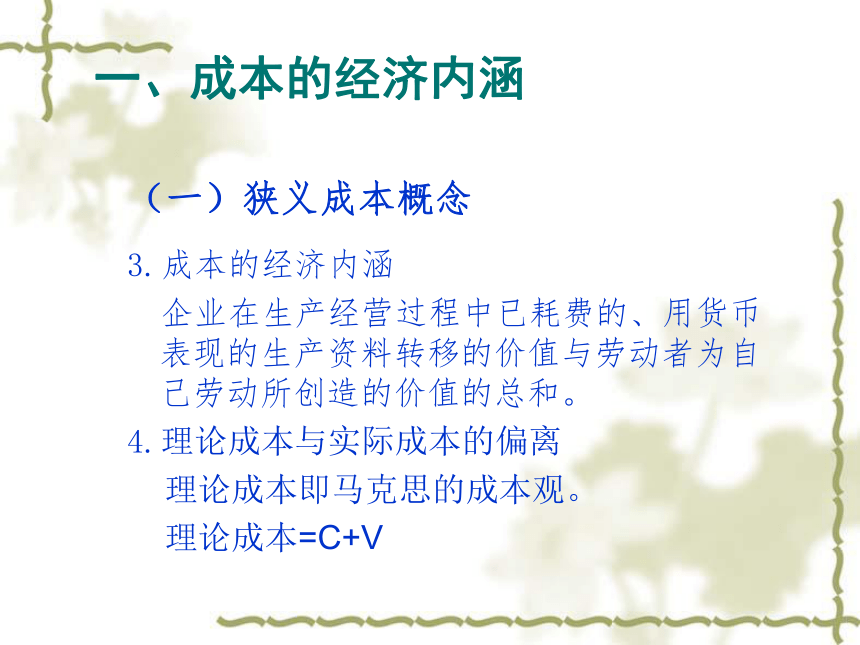 一、成本的经济内涵

（一）狭义成本概念

3. 成本的经济内涵

企业在生产经营过程中已耗费的、用货币表现的生产资料转移的价值与劳动者为自己劳动所创造的价值的总和。

4. 理论成本与实际成本的偏离

理论成本即马克思的成本观。

理论成本=C+V